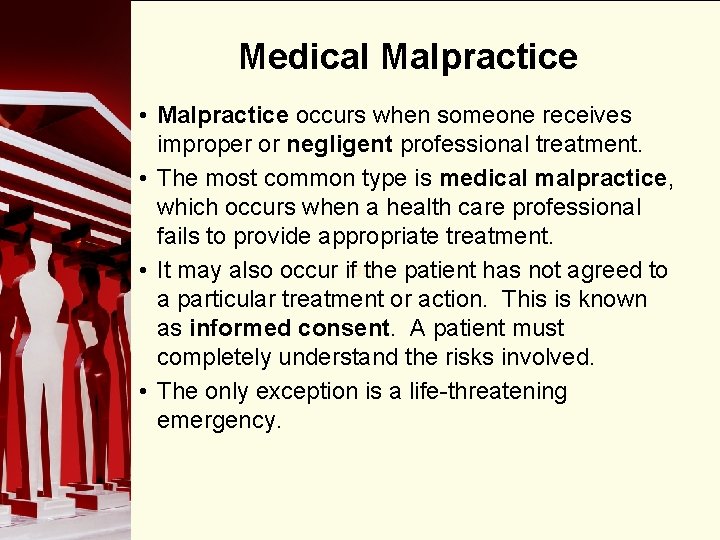 Medical Malpractice

• Malpractice occurs when someone receives improper or negligent professional treatment.

• The most common type is medical malpractice, which occurs when a health care professional fails to provide appropriate treatment.

• It may also occur if the patient has not agreed to a particular treatment or action. This is known as informed consent. A patient must completely understand the risks involved.

• The only exception is a life-threatening emergency.